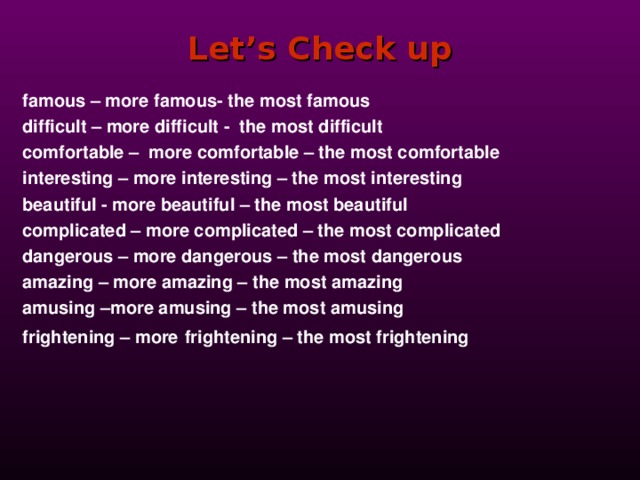 Let’s Check up

famous – more famous- the most famous
difficult – more difficult - the most difficult
comfortable – more comfortable – the most comfortable
interesting – more interesting – the most interesting
beautiful - more beautiful – the most beautiful
complicated – more complicated – the most complicated
dangerous – more dangerous – the most dangerous
amazing – more amazing – the most amazing
amusing –more amusing – the most amusing
frightening – more frightening – the most frightening